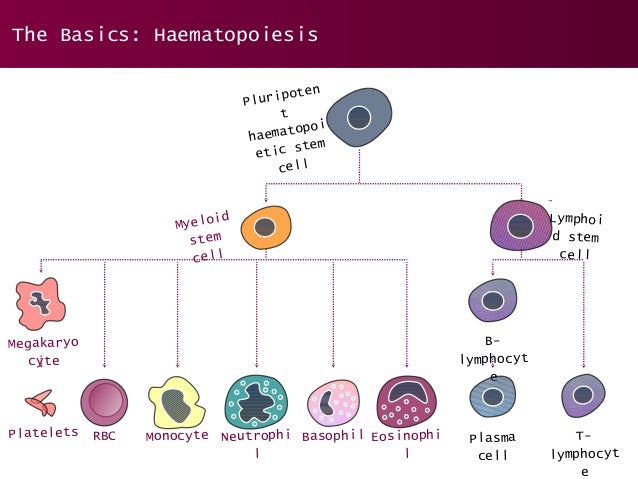 The Basics: Haematopoiesis

Pluripotent haematopoietic stem cell

Myeloid stem cell

Lymphoid stem cell

Megakaryocyte

B-lymphocyte

Platelets

RBC

Monocyte

Neutrophil

Basophil

Eosinophil

Plasma cell

T-lymphocyte